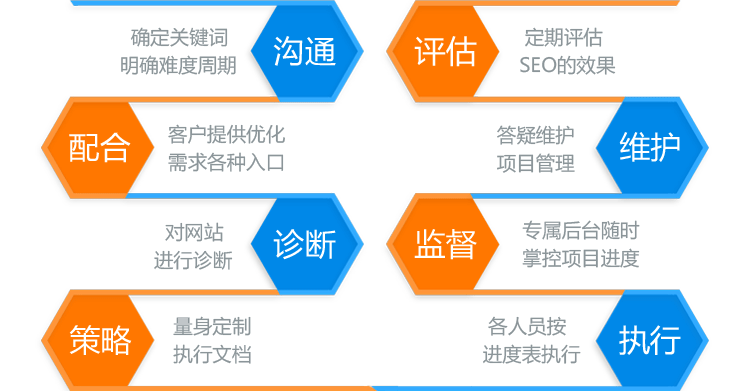 确定关键词
明确难度周期
沟通

评估
定期评估
SEO的效果

配合
客户提供优化
需求各种入口

答疑维护
项目管理
维护

对网站
进行诊断
诊断

监督
专属后台随时
掌控项目进度

策略
量身定制
执行文档

各人员按
进度表执行
执行